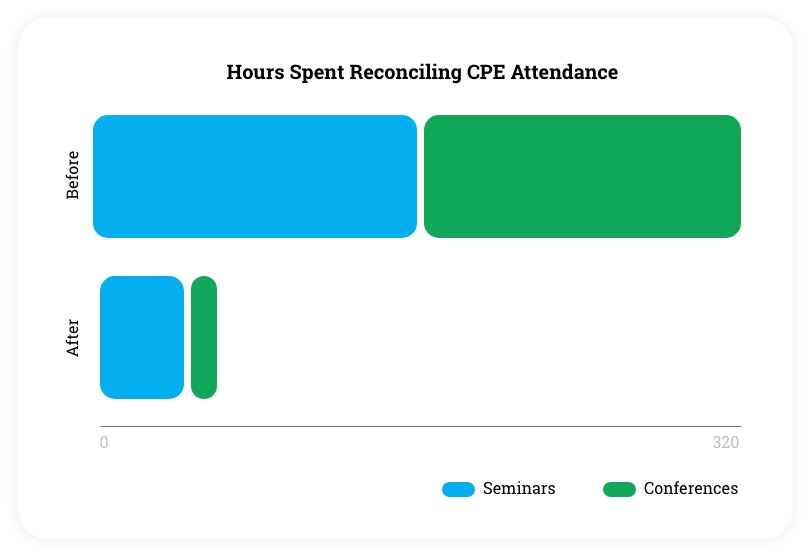 Hours Spent Reconciling CPE Attendance

Before

After

0

320

Seminars

Conferences